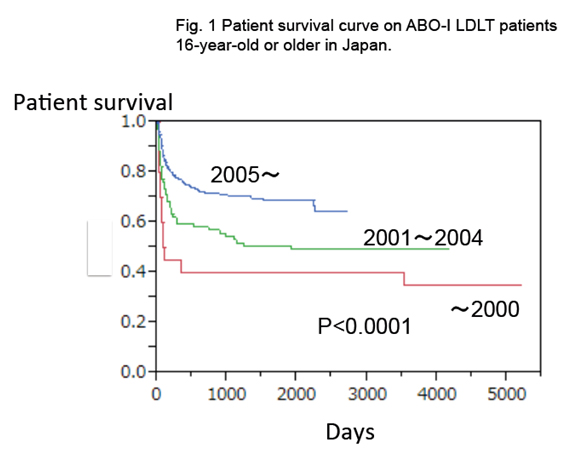 Fig. 1 Patient survival curve on ABO-I LDLT patients 16-year-old or older in Japan.

Patient survival

1.0
0.8
0.6
0.4
0.2
0.0

2005～
2001～2004
～2000
P<0.0001

0
1000
2000
3000
4000
5000

Days